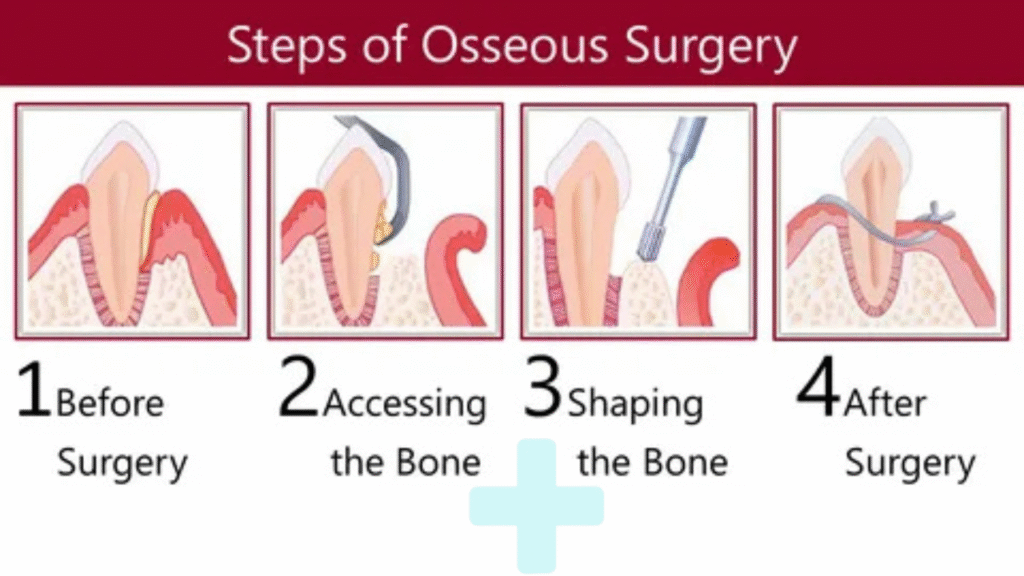 Steps of Osseous Surgery

1 Before Surgery

2 Accessing the Bone

3 Shaping the Bone

4 After Surgery